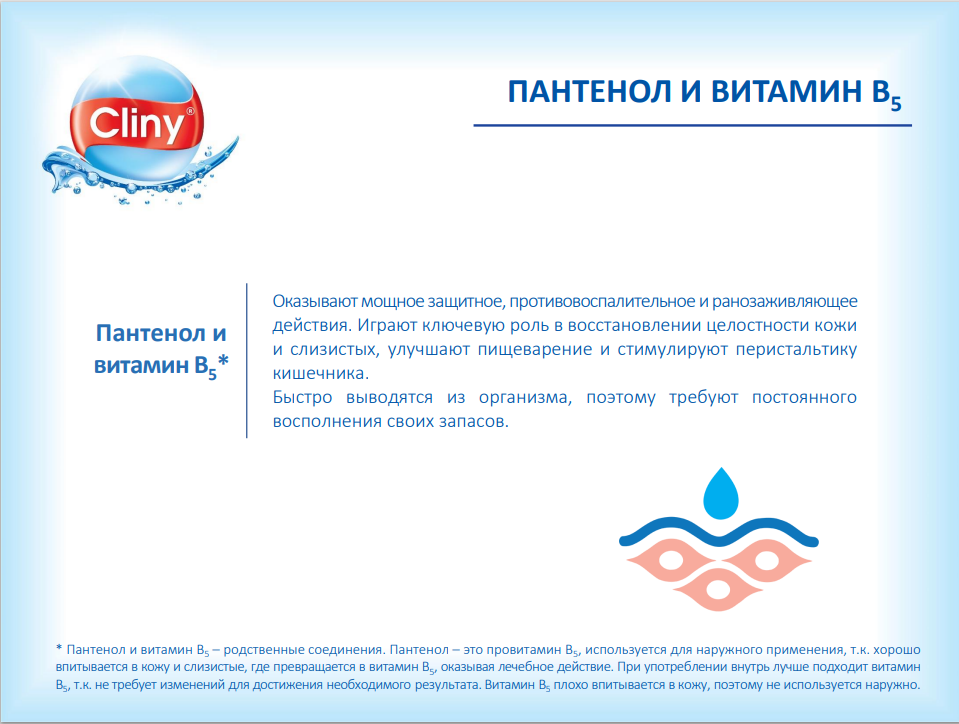 Cliny®

ПАНТЕНОЛ И ВИТАМИН $B_5$

Пантенол и витамин $B_5$*

Оказывают мощное защитное, противовоспалительное и ранозаживляющее действия. Играют ключевую роль в восстановлении целостности кожи и слизистых, улучшают пищеварение и стимулируют перистальтику кишечника.
Быстро выводятся из организма, поэтому требуют постоянного восполнения своих запасов.

* Пантенол и витамин $B_5$ – родственные соединения. Пантенол – это провитамин $B_5$, используется для наружного применения, т.к. хорошо впитывается в кожу и слизистые, где превращается в витамин $B_5$, оказывая лечебное действие. При употреблении внутрь лучше подходит витамин $B_5$, т.к. не требует изменений для достижения необходимого результата. Витамин $B_5$ плохо впитывается в кожу, поэтому не используется наружно.